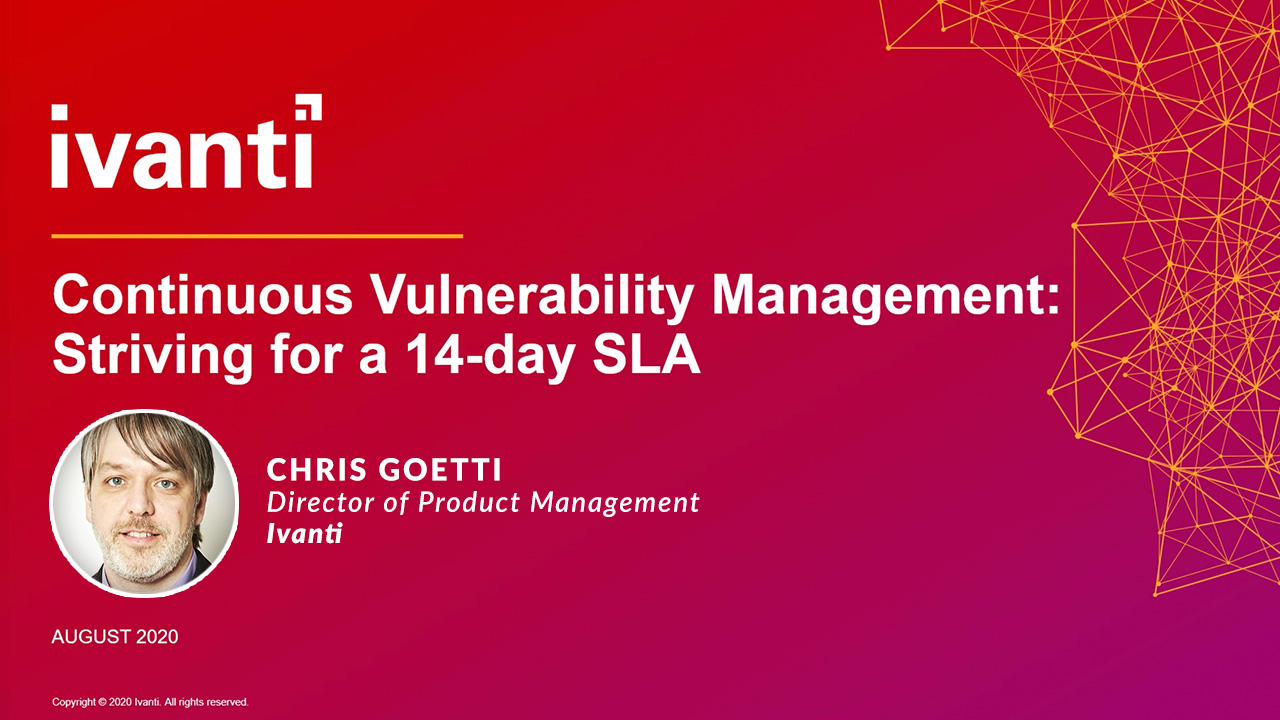 ivanti

Continuous Vulnerability Management: Striving for a 14-day SLA

CHRIS GOETTI
Director of Product Management
Ivanti

AUGUST 2020

Copyright © 2020 Ivanti. All rights reserved.